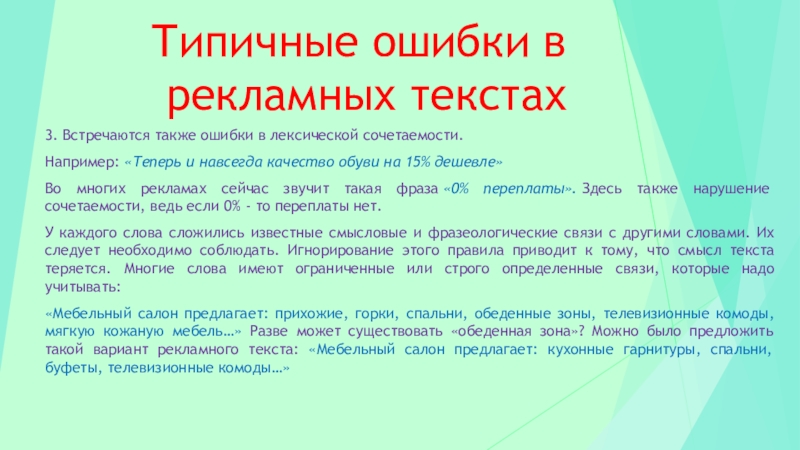 Типичные ошибки в рекламных текстах

3. Встречаются также ошибки в лексической сочетаемости.

Например: «Теперь и навсегда качество обуви на 15% дешевле»

Во многих рекламах сейчас звучит такая фраза «0% переплаты». Здесь также нарушение сочетаемости, ведь если 0% - то переплаты нет.

У каждого слова сложились известные смысловые и фразеологические связи с другими словами. Их следует необходимо соблюдать. Игнорирование этого правила приводит к тому, что смысл текста теряется. Многие слова имеют ограниченные или строго определенные связи, которые надо учитывать:

«Мебельный салон предлагает: прихожие, горки, спальни, обеденные зоны, телевизионные комоды, мягкую кожаную мебель…» Разве может существовать «обеденная зона»? Можно было предложить такой вариант рекламного текста: «Мебельный салон предлагает: кухонные гарнитуры, спальни, буфеты, телевизионные комоды…»